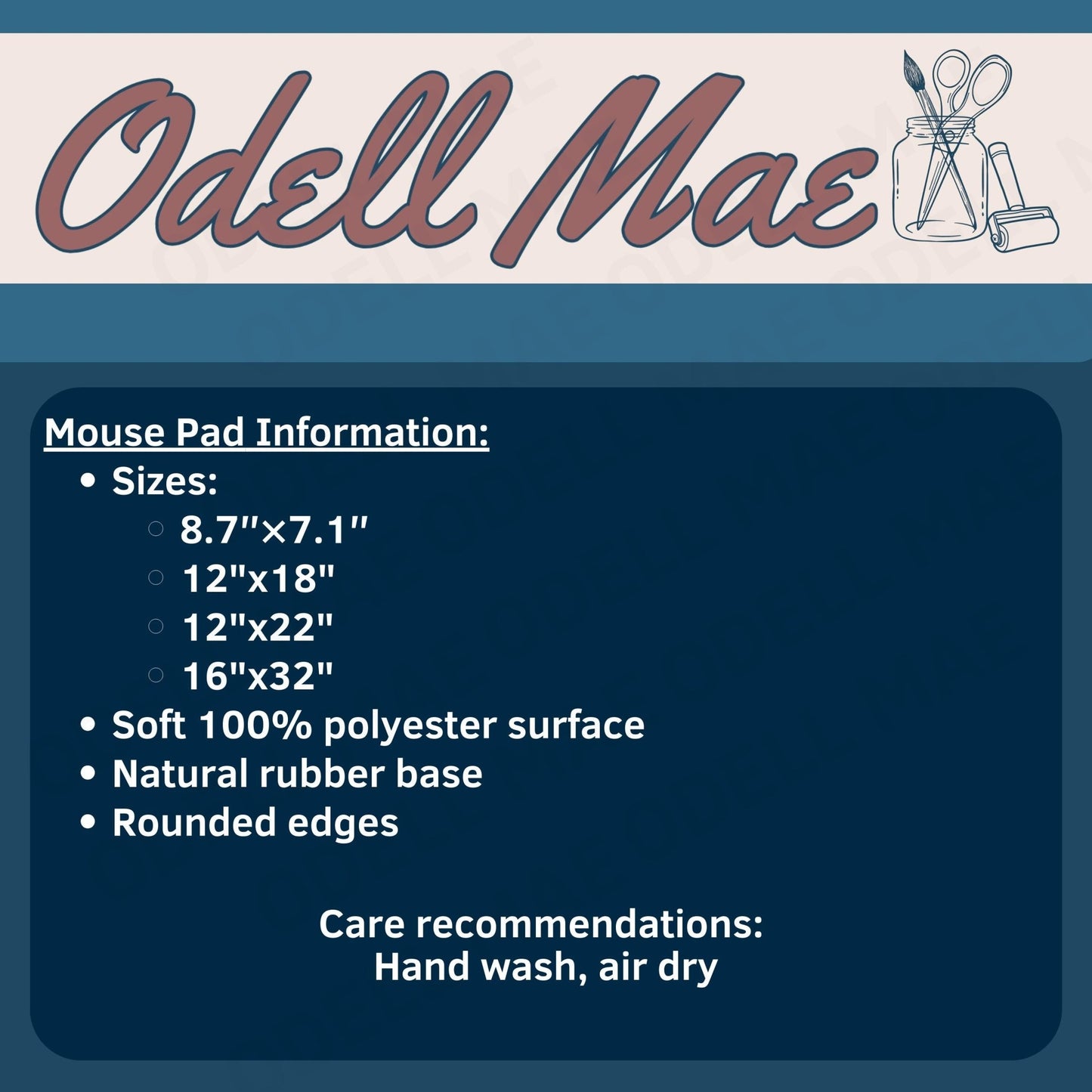 Odell Mae

Mouse Pad Information:
- Sizes:
  - 8.7″×7.1″
  - 12"x18"
  - 12"x22"
  - 16"x32"
- Soft 100% polyester surface
- Natural rubber base
- Rounded edges

Care recommendations:
Hand wash, air dry